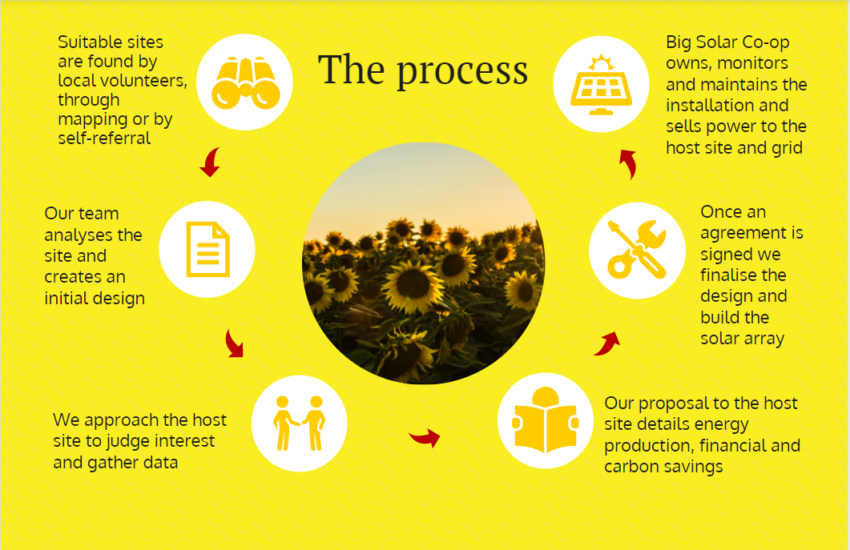 The process

Suitable sites are found by local volunteers, through mapping or by self-referral

Our team analyses the site and creates an initial design

We approach the host site to judge interest and gather data

Our proposal to the host site details energy production, financial and carbon savings

Once an agreement is signed we finalise the design and build the solar array

Big Solar Co-op owns, monitors and maintains the installation and sells power to the host site and grid